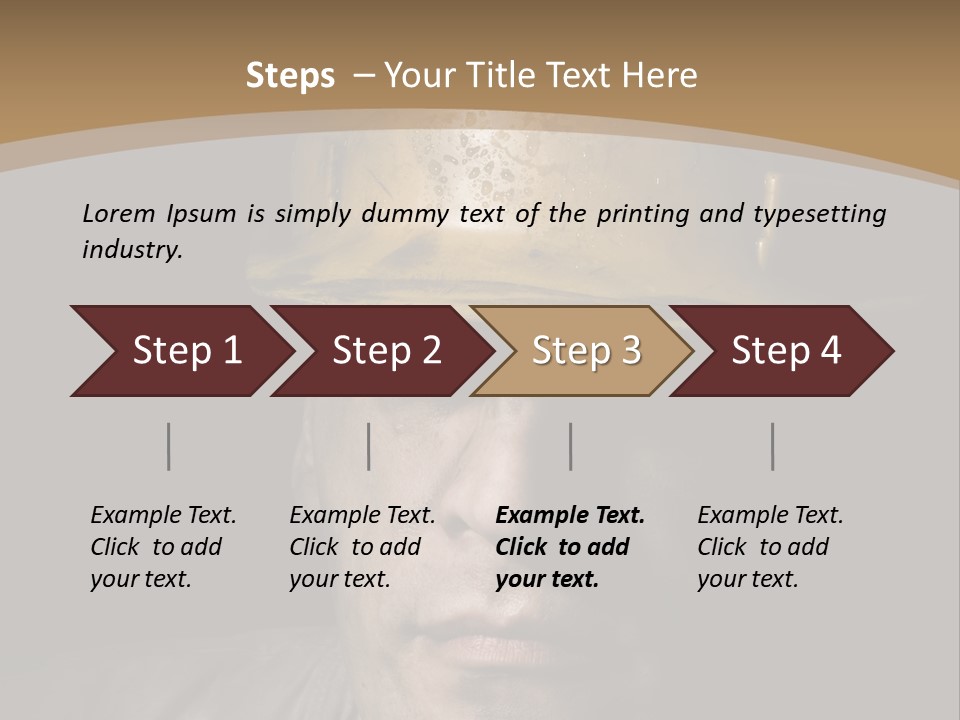 Steps – Your Title Text Here

Lorem Ipsum is simply dummy text of the printing and typesetting industry.

Step 1

Step 2

Step 3

Step 4

Example Text. Click to add your text.

Example Text. Click to add your text.

Example Text. Click to add your text.

Example Text. Click to add your text.